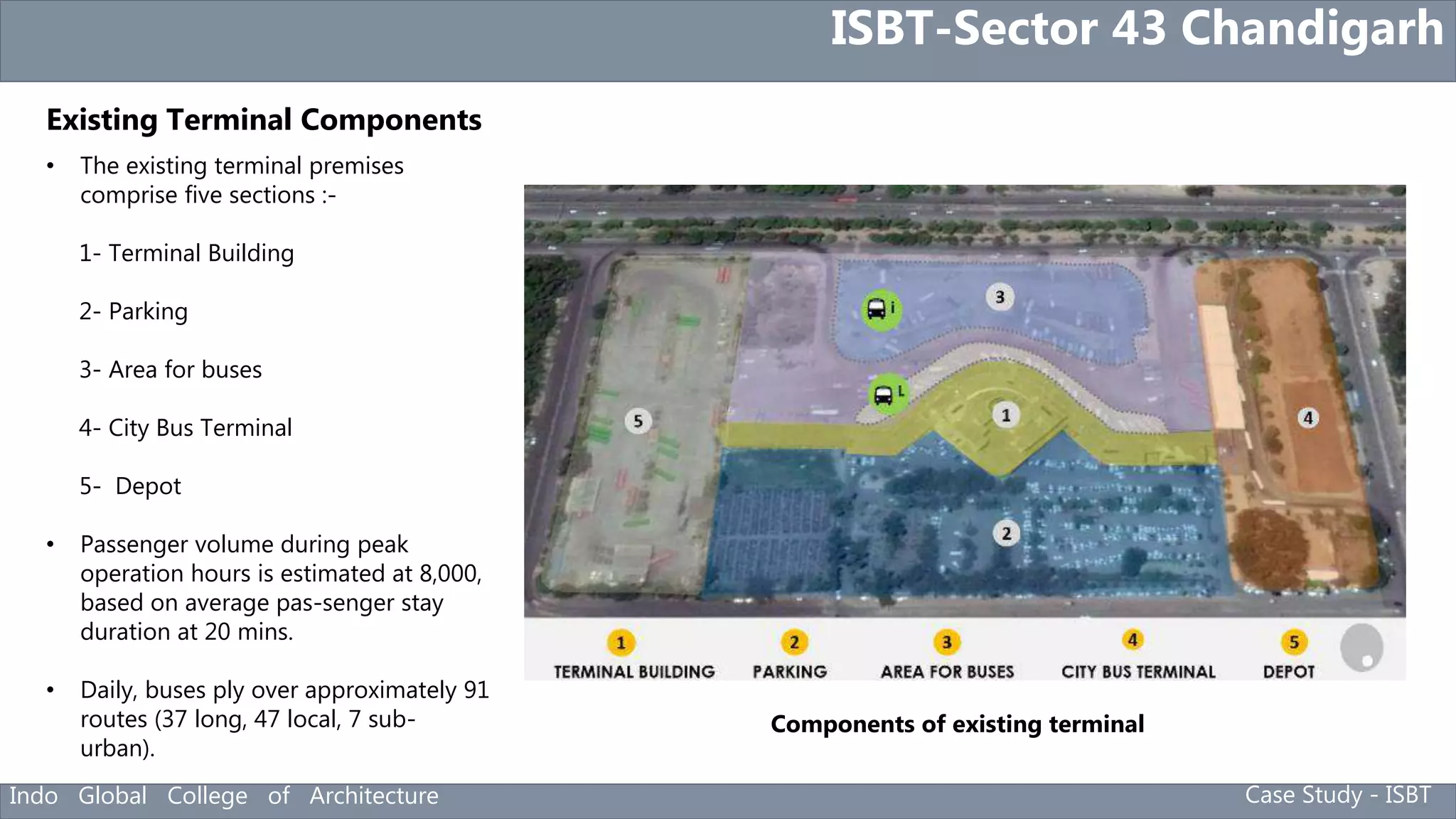 ISBT-Sector 43 Chandigarh

Existing Terminal Components

• The existing terminal premises comprise five sections :-

1- Terminal Building

2- Parking

3- Area for buses

4- City Bus Terminal

5- Depot

• Passenger volume during peak operation hours is estimated at 8,000, based on average pas-senger stay duration at 20 mins.

• Daily, buses ply over approximately 91 routes (37 long, 47 local, 7 sub-urban).

3
i
L
1
5
4
2

1 TERMINAL BUILDING
2 PARKING
3 AREA FOR BUSES
4 CITY BUS TERMINAL
5 DEPOT

Components of existing terminal

Indo Global College of Architecture

Case Study - ISBT